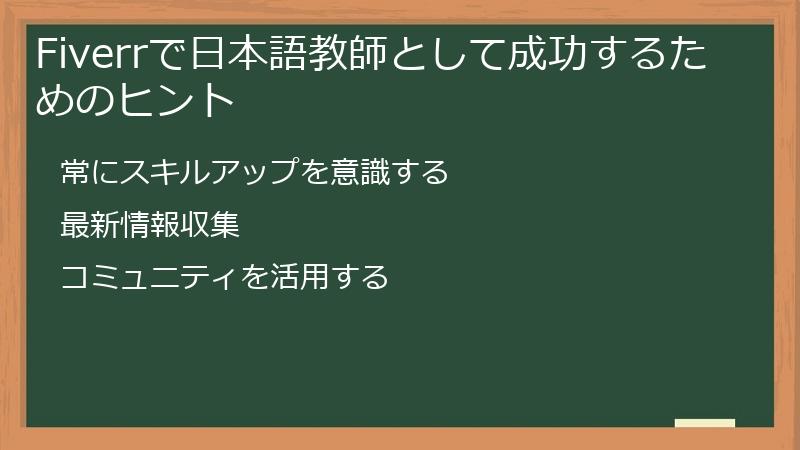 Fiverrで日本語教師として成功するためのヒント

常にスキルアップを意識する

最新情報収集

コミュニティを活用する